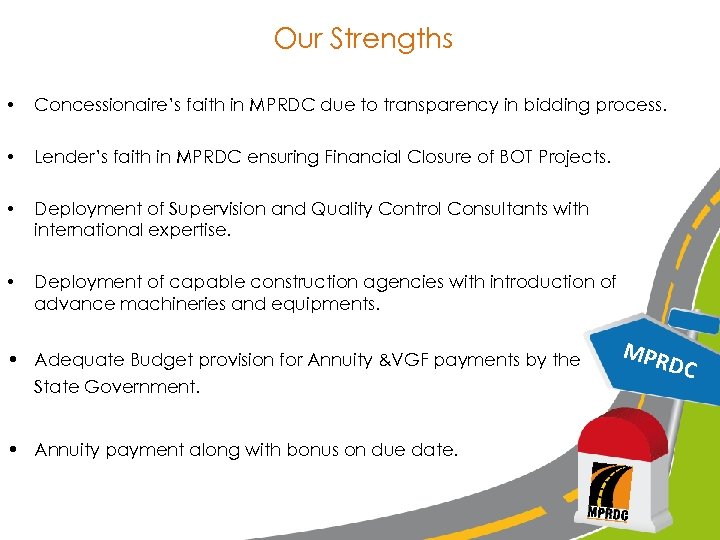 Our Strengths

• Concessionaire's faith in MPRDC due to transparency in bidding process.

• Lender's faith in MPRDC ensuring Financial Closure of BOT Projects.

• Deployment of Supervision and Quality Control Consultants with international expertise.

• Deployment of capable construction agencies with introduction of advance machineries and equipments.

• Adequate Budget provision for Annuity &VGF payments by the State Government.

• Annuity payment along with bonus on due date.

MPRDC

MPRDC